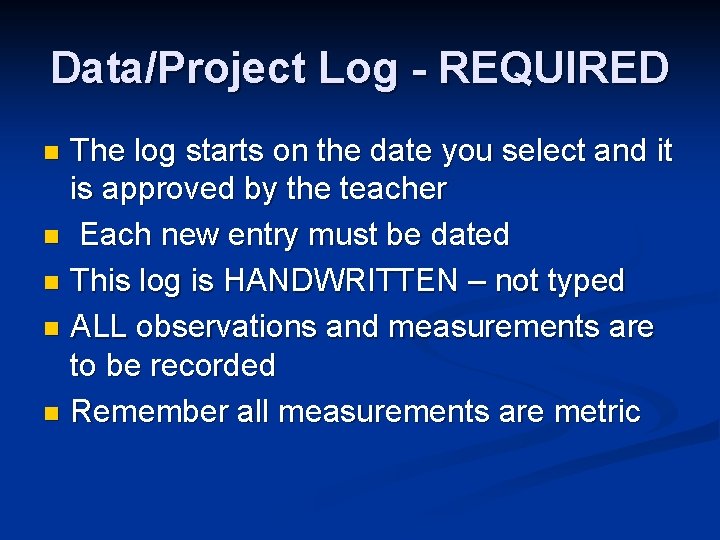 Data/Project Log - REQUIRED

- The log starts on the date you select and it is approved by the teacher
- Each new entry must be dated
- This log is HANDWRITTEN – not typed
- ALL observations and measurements are to be recorded
- Remember all measurements are metric